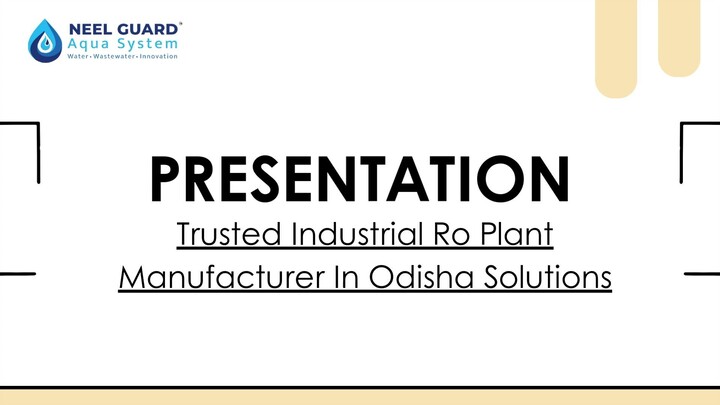 NEEL GUARD™
Aqua System
Water • Wastewater • Innovation

PRESENTATION

Trusted Industrial Ro Plant Manufacturer In Odisha Solutions